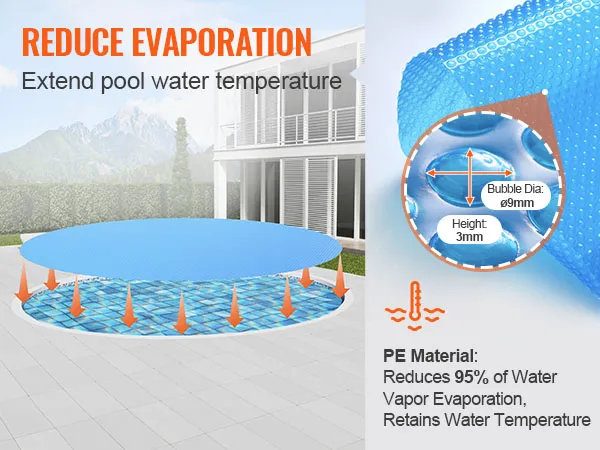 REDUCE EVAPORATION
Extend pool water temperature

Bubble Dia:
ø9mm

Height:
3mm

PE Material:
Reduces 95% of Water Vapor Evaporation, Retains Water Temperature